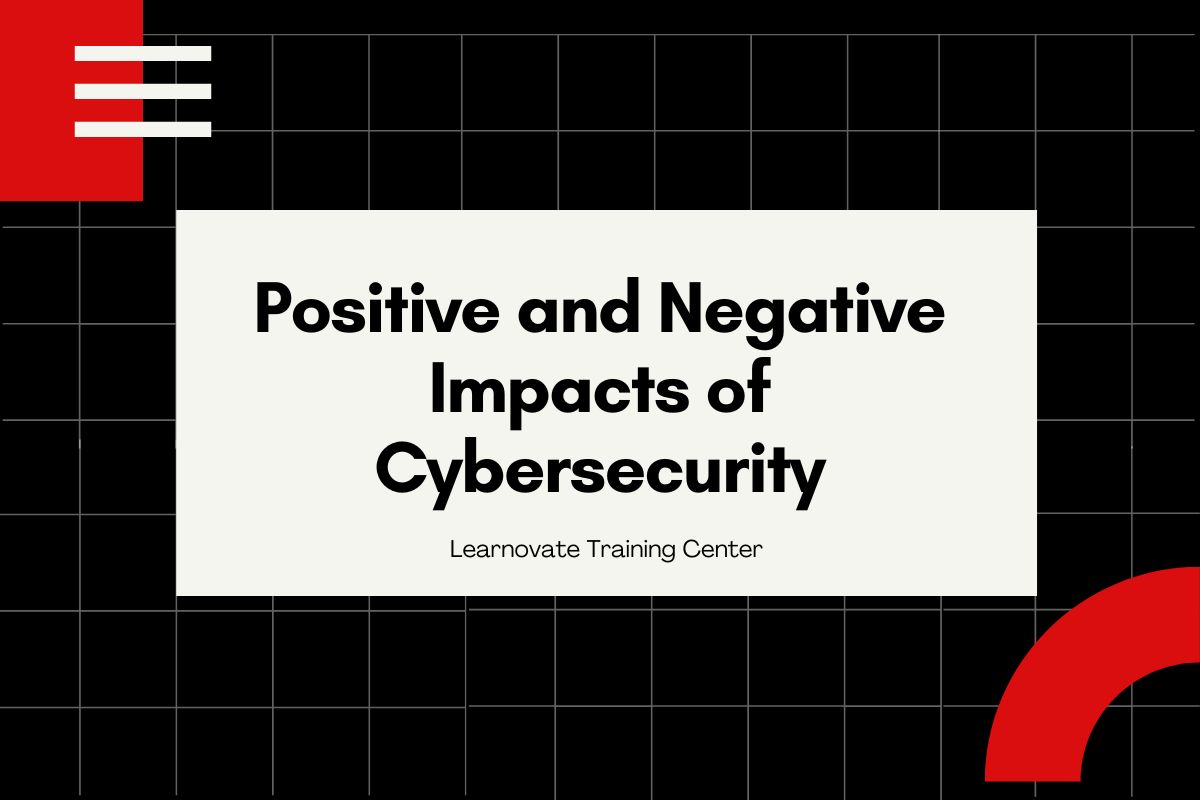 Positive and Negative Impacts of Cybersecurity

Learnovate Training Center